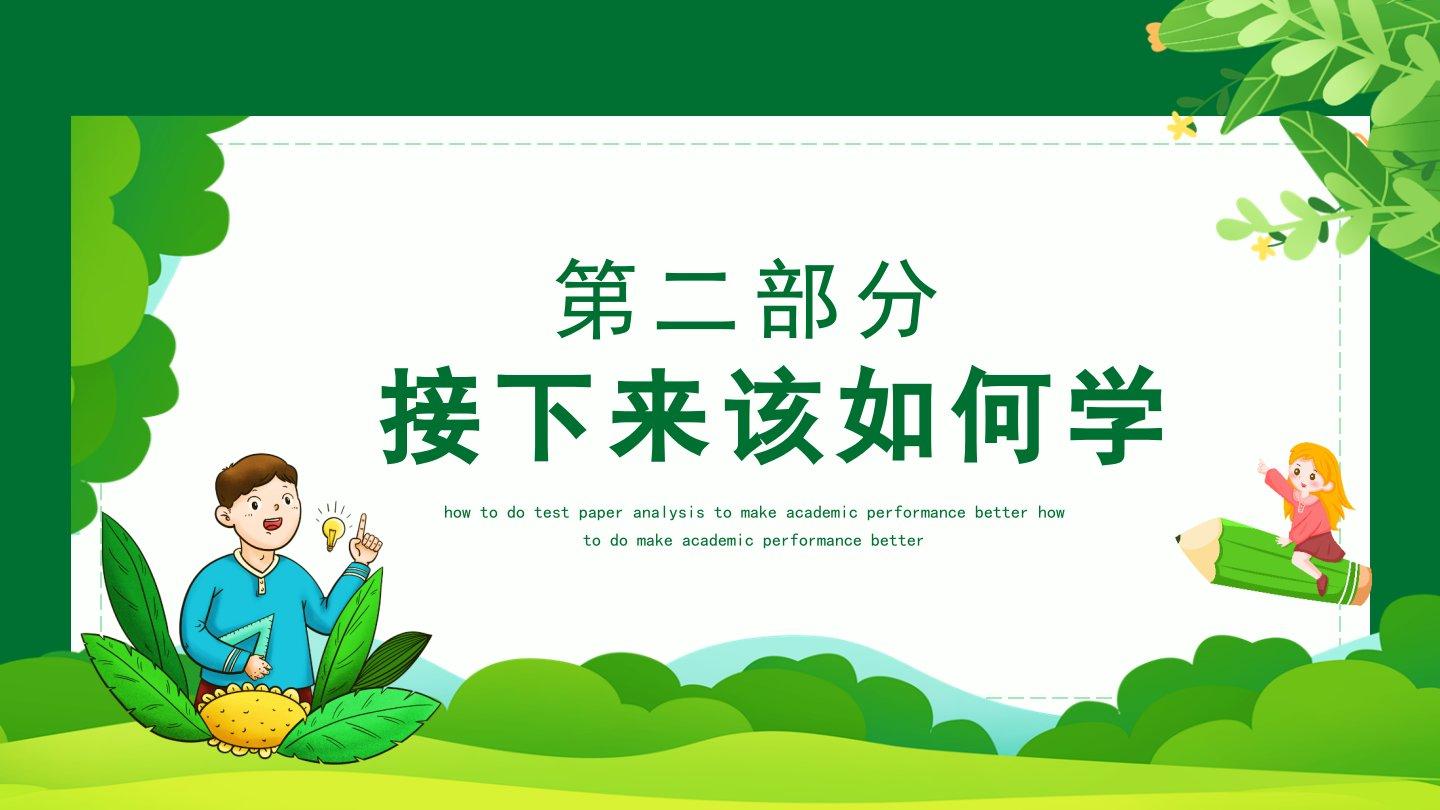 第二部分
接下来该如何学

how to do test paper analysis to make academic performance better how to do make academic performance better